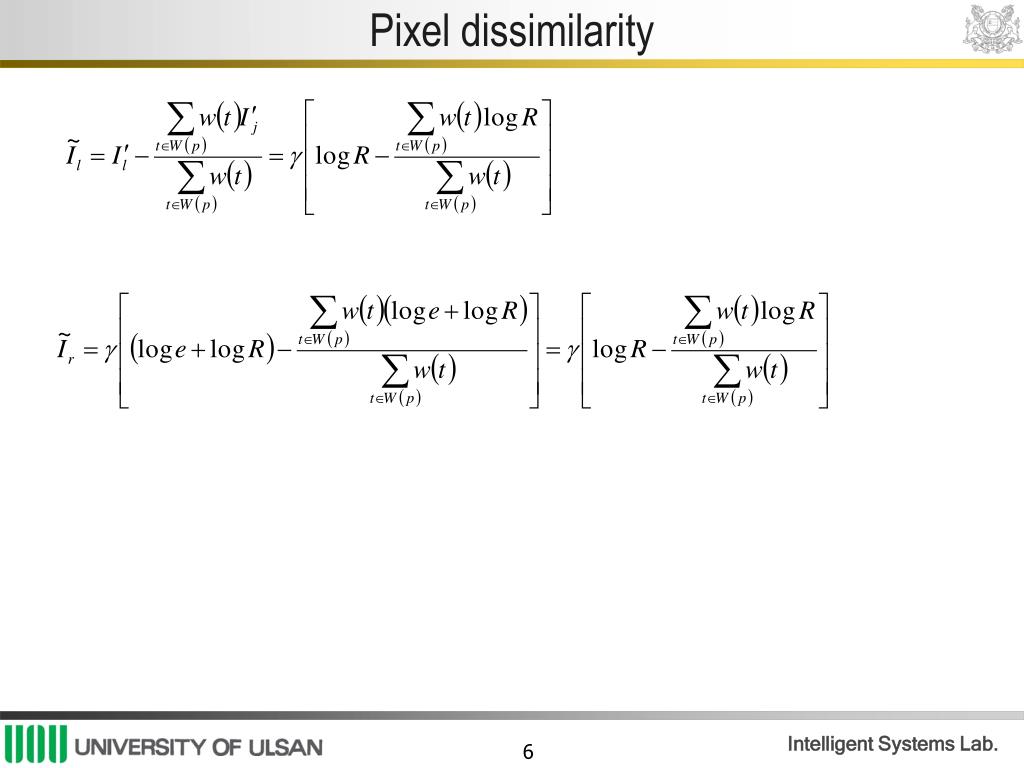 Pixel dissimilarity

$\tilde{I}_l = I'_l - \frac{\sum_{t \in W(p)} w(t) I'_j}{\sum_{t \in W(p)} w(t)} = \gamma \left[ \log R - \frac{\sum_{t \in W(p)} w(t) \log R}{\sum_{t \in W(p)} w(t)} \right]$

$\tilde{I}_r = \gamma \left[ (\log e + \log R) - \frac{\sum_{t \in W(p)} w(t)(\log e + \log R)}{\sum_{t \in W(p)} w(t)} \right] = \gamma \left[ \log R - \frac{\sum_{t \in W(p)} w(t) \log R}{\sum_{t \in W(p)} w(t)} \right]$

UNIVERSITY OF ULSAN

6

Intelligent Systems Lab.